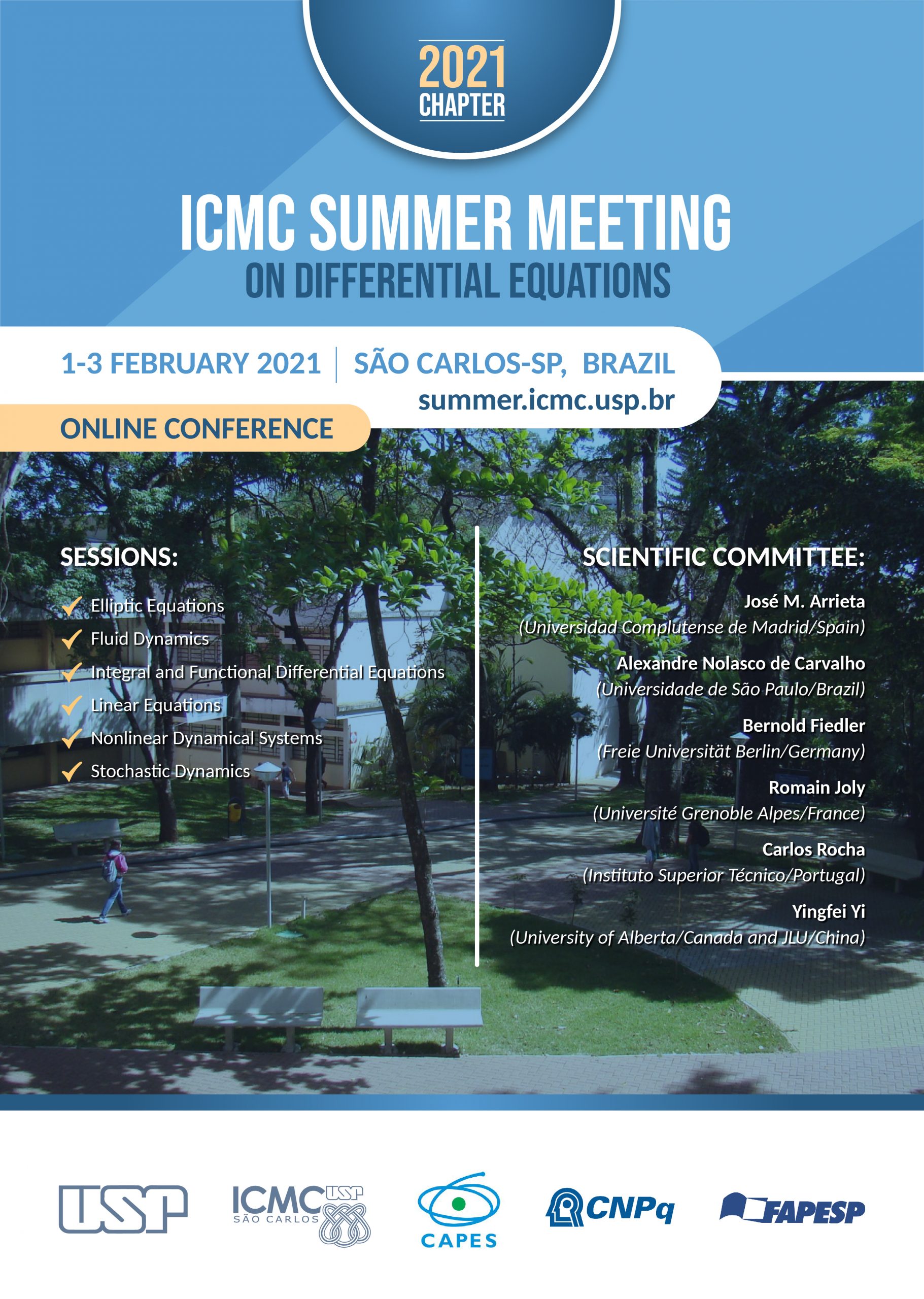 2021
CHAPTER

ICMC SUMMER MEETING
ON DIFFERENTIAL EQUATIONS

1-3 FEBRUARY 2021 | SÃO CARLOS-SP, BRAZIL
summer.icmc.usp.br

ONLINE CONFERENCE

SESSIONS:

Elliptic Equations
Fluid Dynamics
Integral and Functional Differential Equations
Linear Equations
Nonlinear Dynamical Systems
Stochastic Dynamics

SCIENTIFIC COMMITTEE:

José M. Arrieta
(Universidad Complutense de Madrid/Spain)

Alexandre Nolasco de Carvalho
(Universidade de São Paulo/Brazil)

Bernold Fiedler
(Freie Universität Berlin/Germany)

Romain Joly
(Université Grenoble Alpes/France)

Carlos Rocha
(Instituto Superior Técnico/Portugal)

Yingfei Yi
(University of Alberta/Canada and JLU/China)

USP ICMC USP SÃO CARLOS CAPES CNPq FAPESP